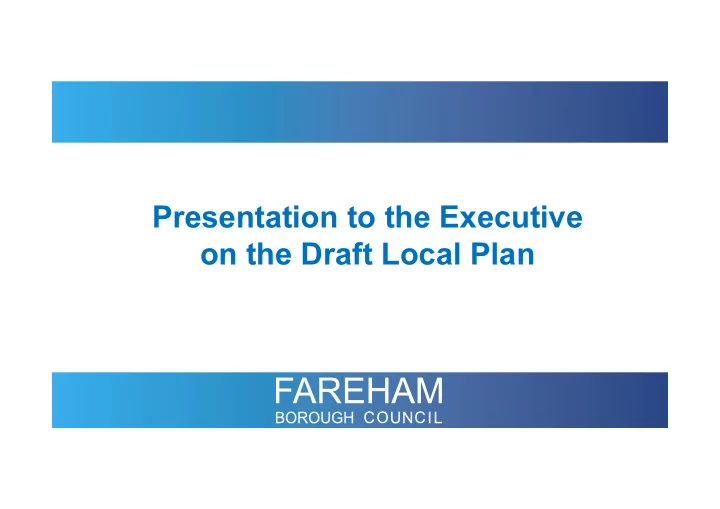 Presentation to the Executive on the Draft Local Plan

FAREHAM
BOROUGH COUNCIL